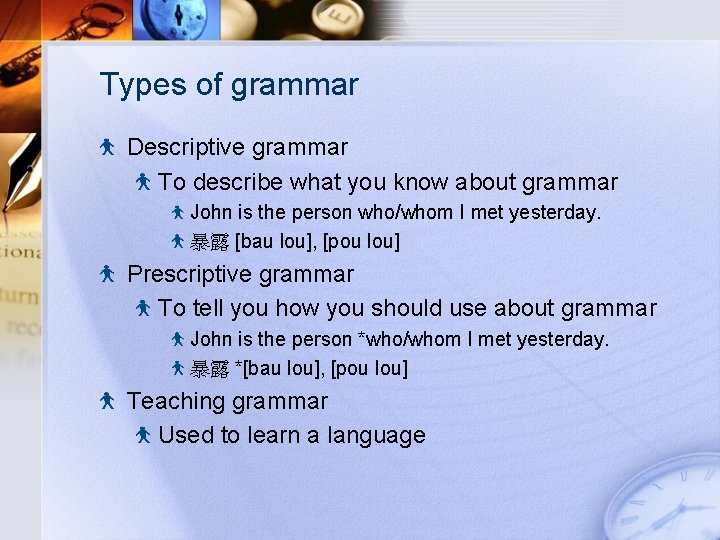 Types of grammar

Descriptive grammar

To describe what you know about grammar

John is the person who/whom I met yesterday.

暴露 [bau lou], [pou lou]

Prescriptive grammar

To tell you how you should use about grammar

John is the person *who/whom I met yesterday.

暴露 *[bau lou], [pou lou]

Teaching grammar

Used to learn a language